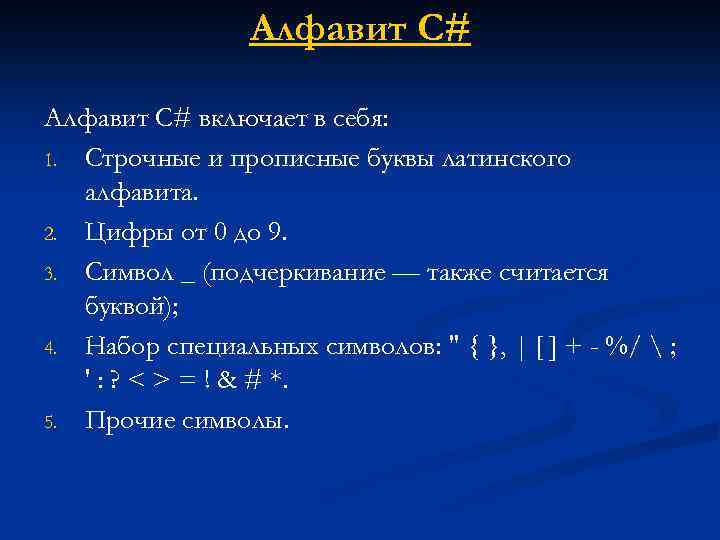 Алфавит C#

Алфавит C# включает в себя:

1. Строчные и прописные буквы латинского алфавита.
2. Цифры от 0 до 9.
3. Символ _ (подчеркивание — также считается буквой);
4. Набор специальных символов: " { }, | [ ] + - %/ \ ; ' : ? < > = ! & # *.
5. Прочие символы.